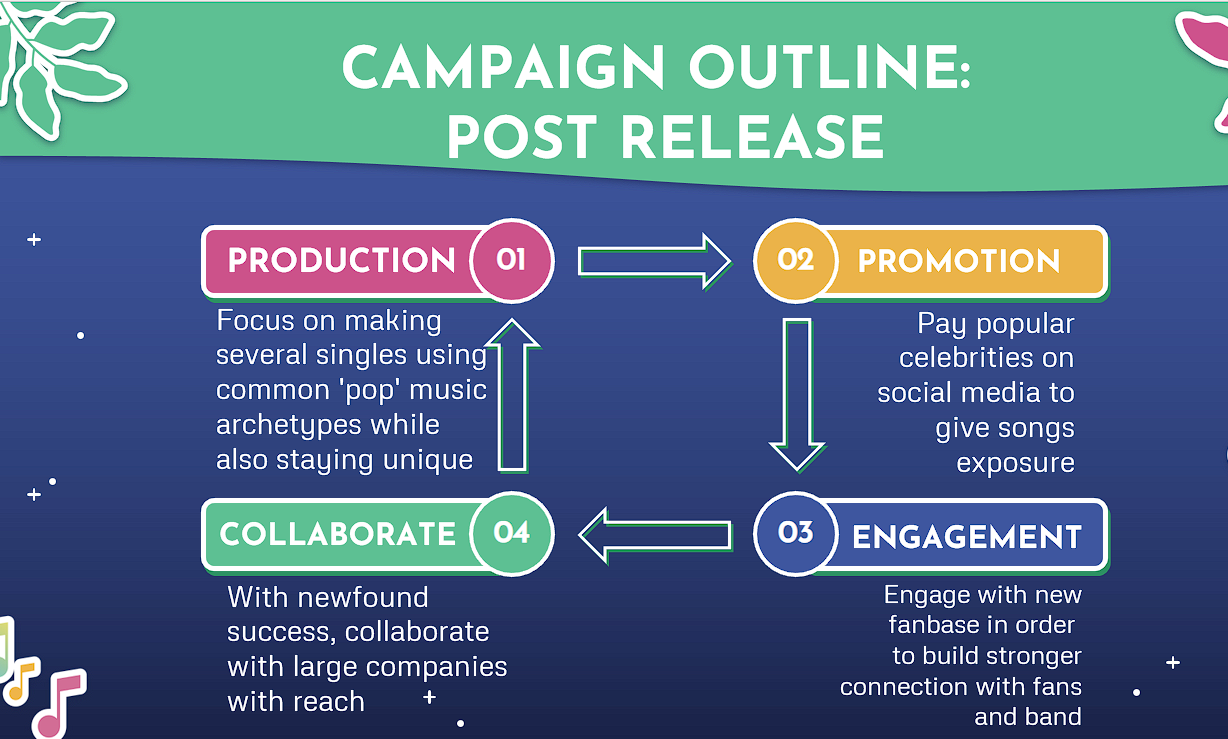 CAMPAIGN OUTLINE: POST RELEASE

PRODUCTION 01

Focus on making several singles using common 'pop' music archetypes while also staying unique

02 PROMOTION

Pay popular celebrities on social media to give songs exposure

03 ENGAGEMENT

Engage with new fanbase in order to build stronger connection with fans and band

COLLABORATE 04

With newfound success, collaborate with large companies with reach